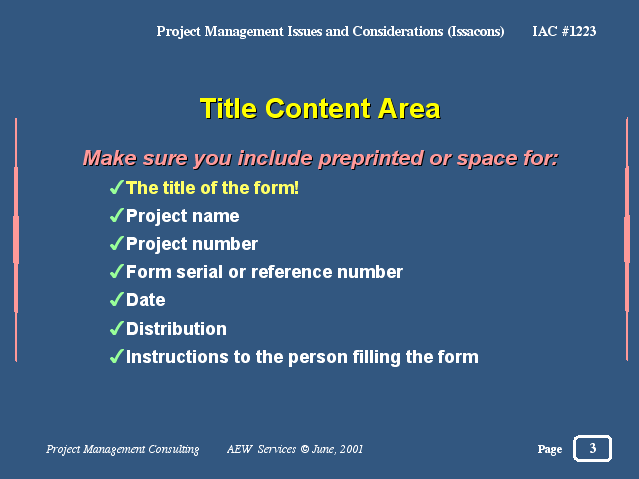 Project Management Issues and Considerations (Issacons) IAC #1223

Title Content Area

Make sure you include preprinted or space for:

✓The title of the form!
✓Project name
✓Project number
✓Form serial or reference number
✓Date
✓Distribution
✓Instructions to the person filling the form

Project Management Consulting AEW Services © June, 2001 Page 3